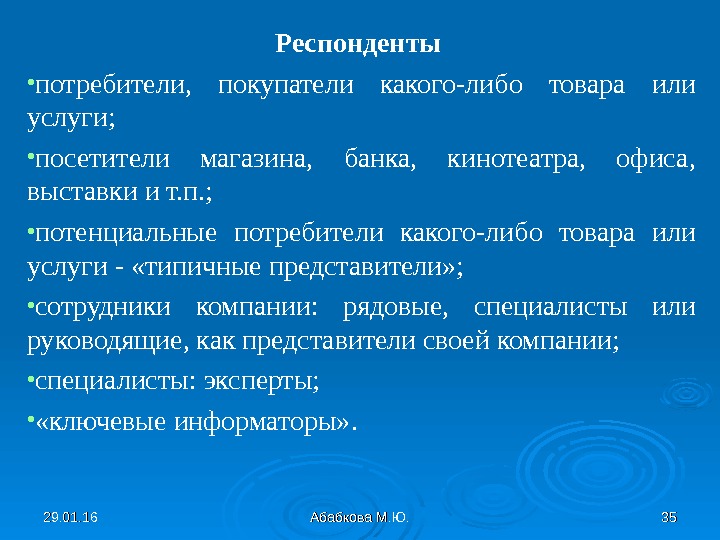 Респонденты

•потребители, покупатели какого-либо товара или услуги;

•посетители магазина, банка, кинотеатра, офиса, выставки и т.п.;

•потенциальные потребители какого-либо товара или услуги - «типичные представители»;

•сотрудники компании: рядовые, специалисты или руководящие, как представители своей компании;

•специалисты: эксперты;

•«ключевые информаторы».

29.01.16

Абабкова М.Ю.

35